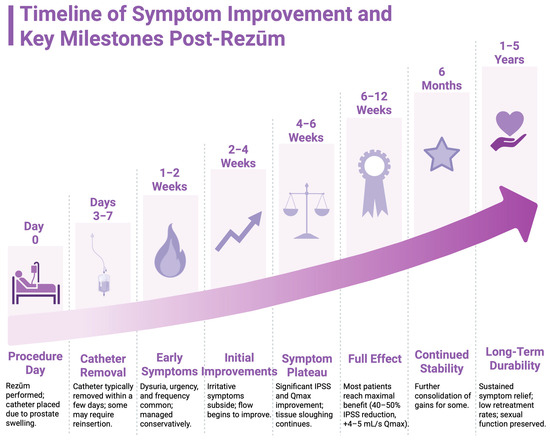 Timeline of Symptom Improvement and Key Milestones Post-Rezūm

Day 0

Days 3–7

1–2 Weeks

2–4 Weeks

4–6 Weeks

6–12 Weeks

6 Months

1–5 Years

Procedure Day
Rezūm performed; catheter placed due to prostate swelling.

Catheter Removal
Catheter typically removed within a few days; some may require reinsertion.

Early Symptoms
Dysuria, urgency, and frequency common; managed conservatively.

Initial Improvements
Irritative symptoms subside; flow begins to improve.

Symptom Plateau
Significant IPSS and Qmax improvement; tissue sloughing continues.

Full Effect
Most patients reach maximal benefit (40–50% IPSS reduction, +4–5 mL/s Qmax).

Continued Stability
Further consolidation of gains for some.

Long-Term Durability
Sustained symptom relief; low retreatment rates; sexual function preserved.